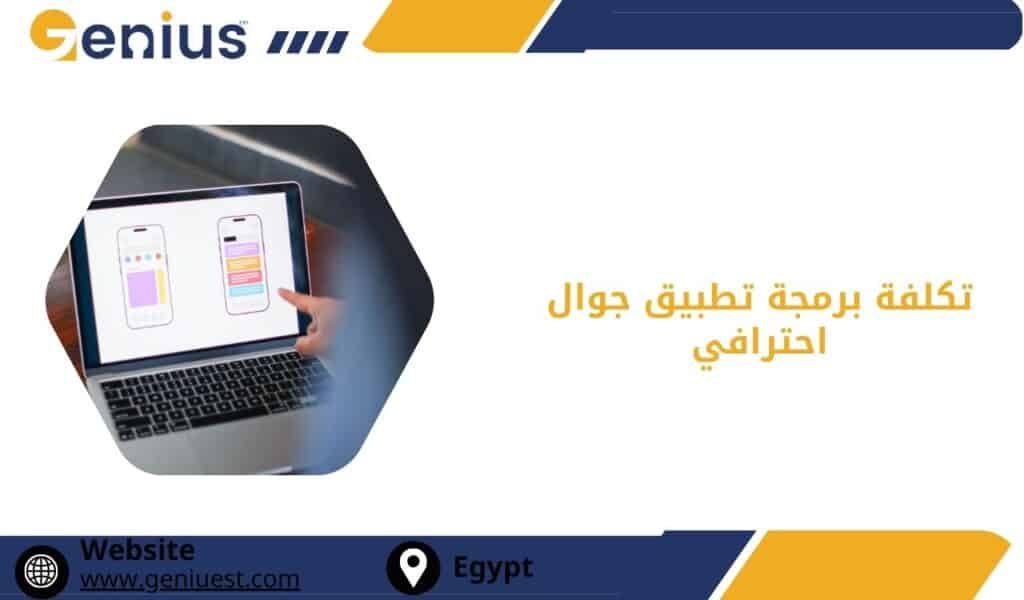 Genius

تكلفة برمجة تطبيق جوال احترافي

Website
www.geniuest.com

Egypt